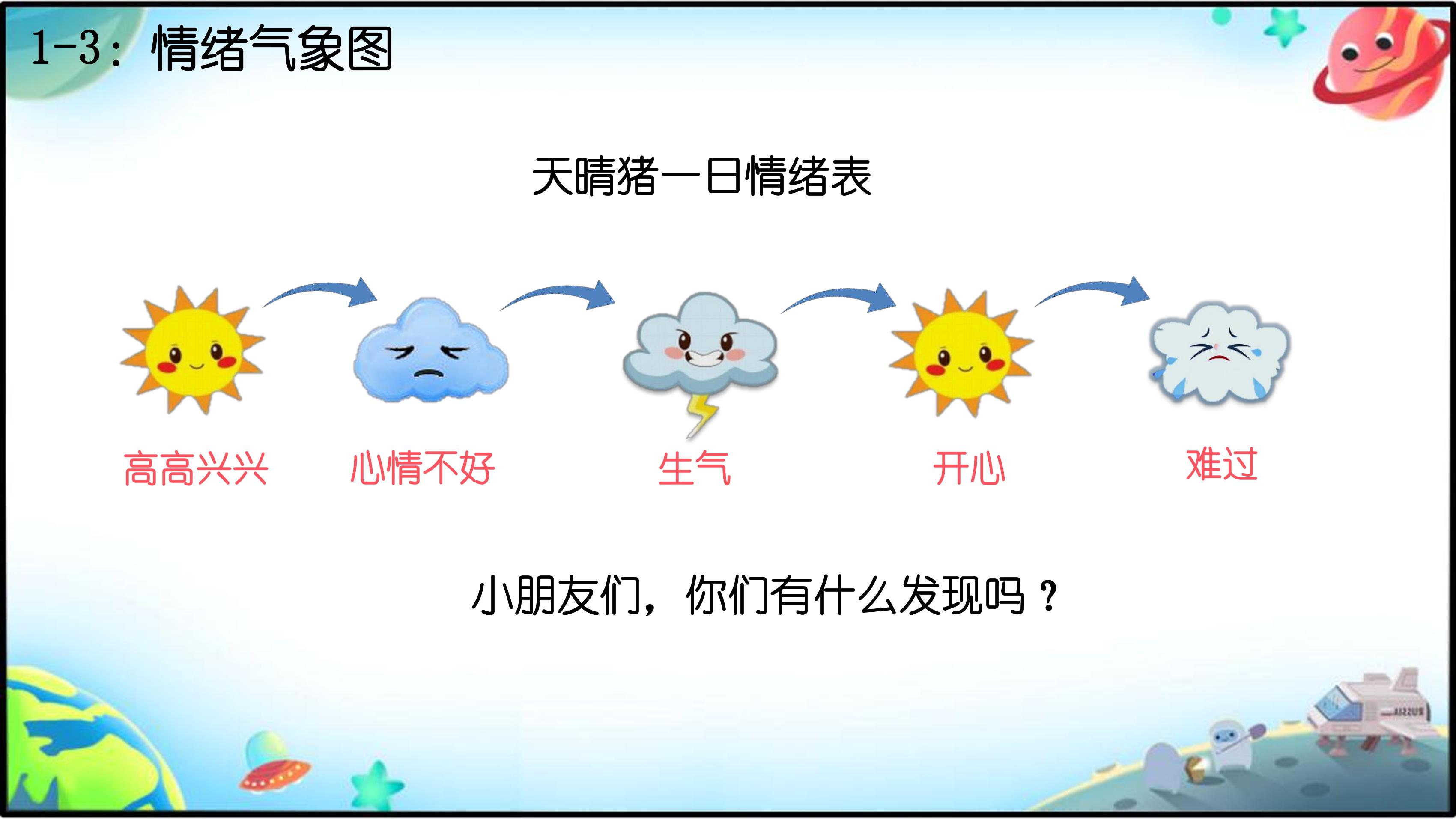 1-3：情绪气象图

天晴猪一日情绪表

高高兴兴 心情不好 生气 开心 难过

小朋友们，你们有什么发现吗？